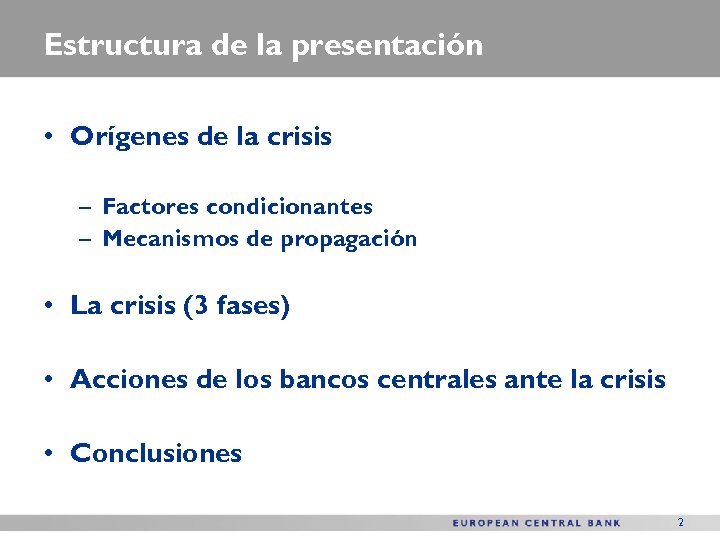 Estructura de la presentación

• Orígenes de la crisis

– Factores condicionantes
– Mecanismos de propagación

• La crisis (3 fases)

• Acciones de los bancos centrales ante la crisis

• Conclusiones

EUROPEAN CENTRAL BANK 2